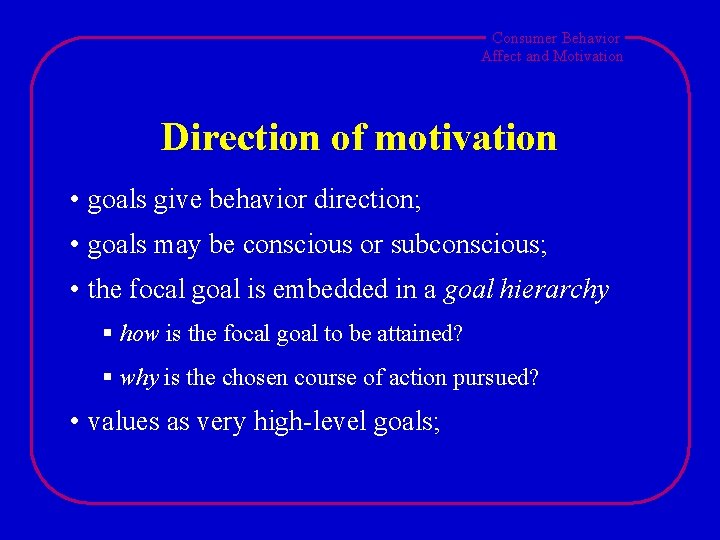 Consumer Behavior
Affect and Motivation

Direction of motivation

• goals give behavior direction;

• goals may be conscious or subconscious;

• the focal goal is embedded in a goal hierarchy

▪ how is the focal goal to be attained?

▪ why is the chosen course of action pursued?

• values as very high-level goals;